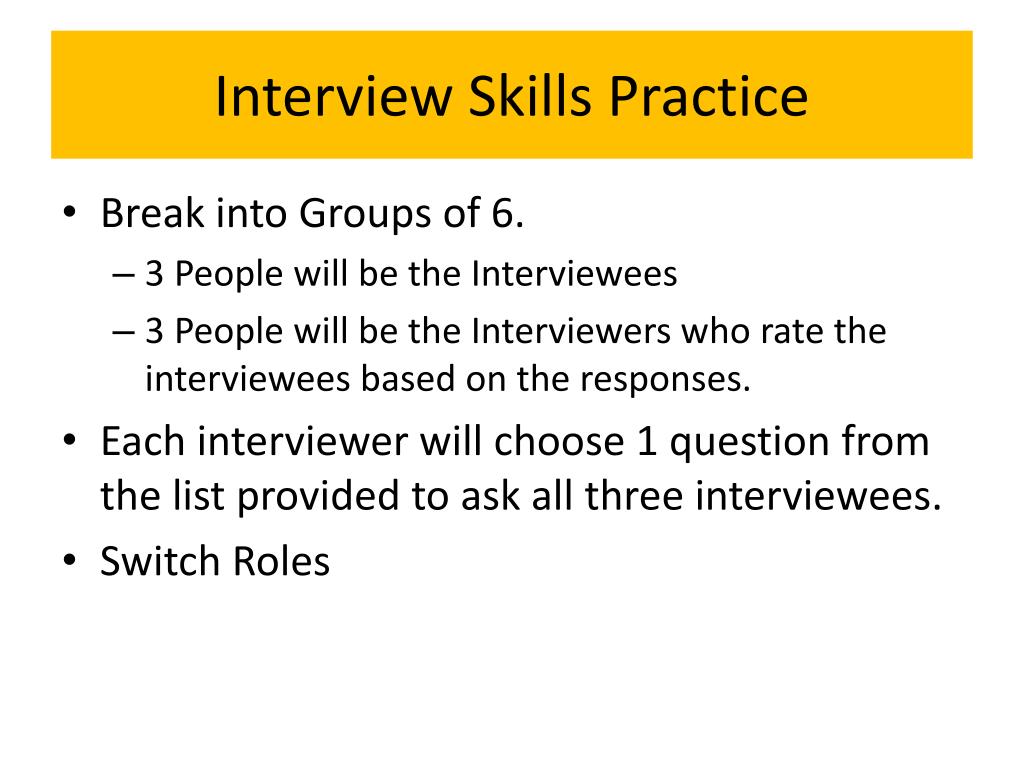 Interview Skills Practice

• Break into Groups of 6.
– 3 People will be the Interviewees
– 3 People will be the Interviewers who rate the interviewees based on the responses.
• Each interviewer will choose 1 question from the list provided to ask all three interviewees.
• Switch Roles